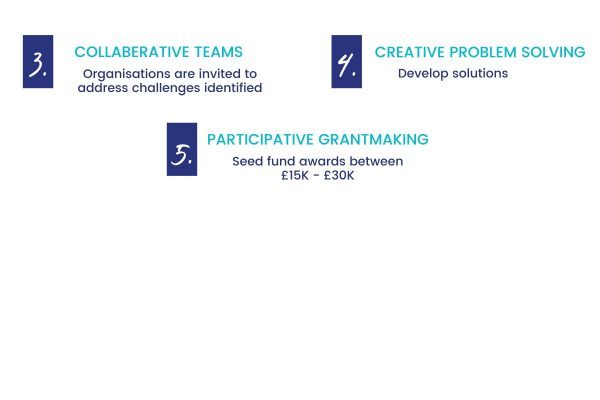 3.

COLLABERATIVE TEAMS

Organisations are invited to address challenges identified

4.

CREATIVE PROBLEM SOLVING

Develop solutions

5.

PARTICIPATIVE GRANTMAKING

Seed fund awards between £15K - £30K